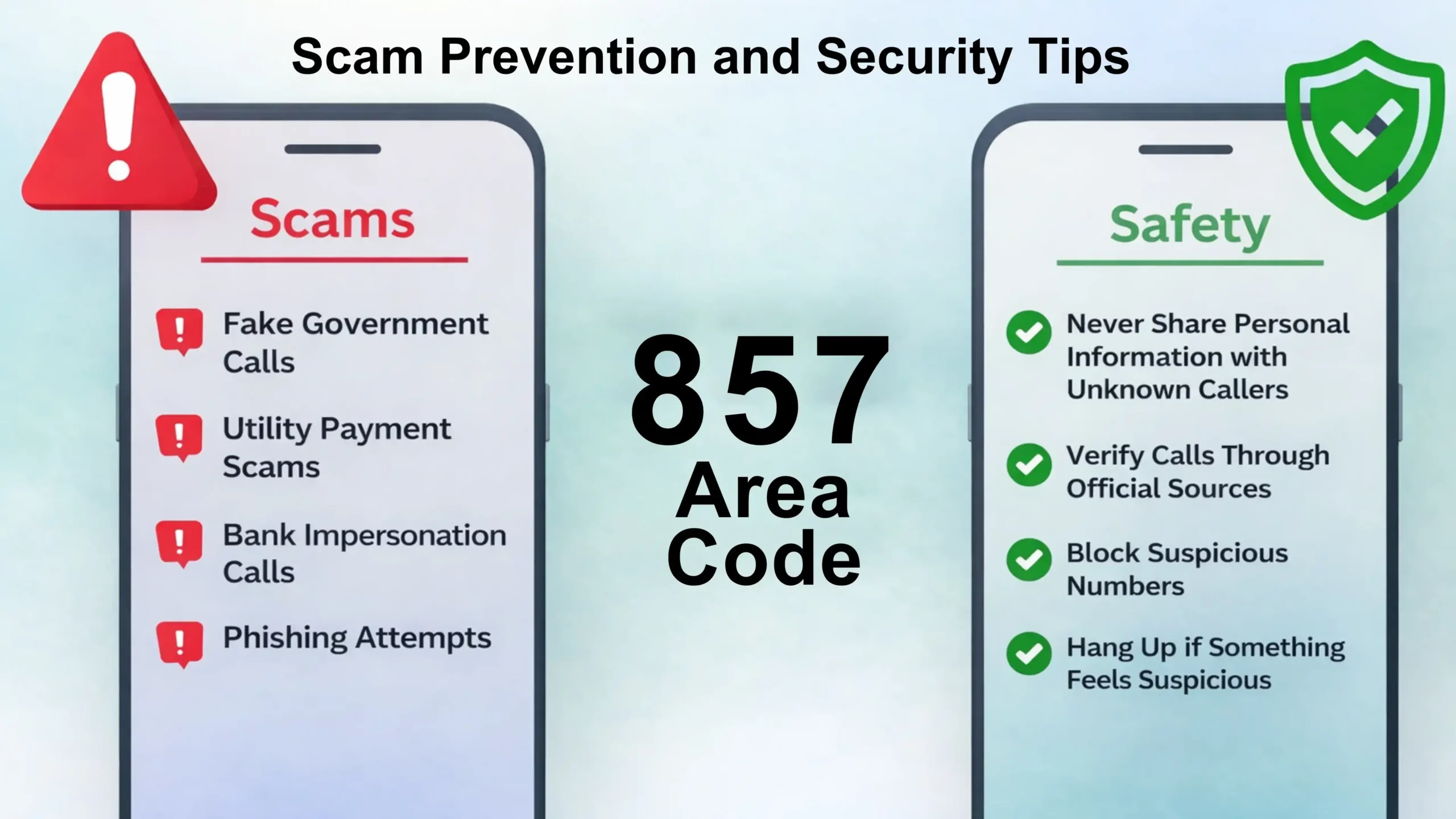 Scam Prevention and Security Tips

Scams

Fake Government Calls

Utility Payment Scams

Bank Impersonation Calls

Phishing Attempts

857
Area
Code

Safety

Never Share Personal Information with Unknown Callers

Verify Calls Through Official Sources

Block Suspicious Numbers

Hang Up if Something Feels Suspicious